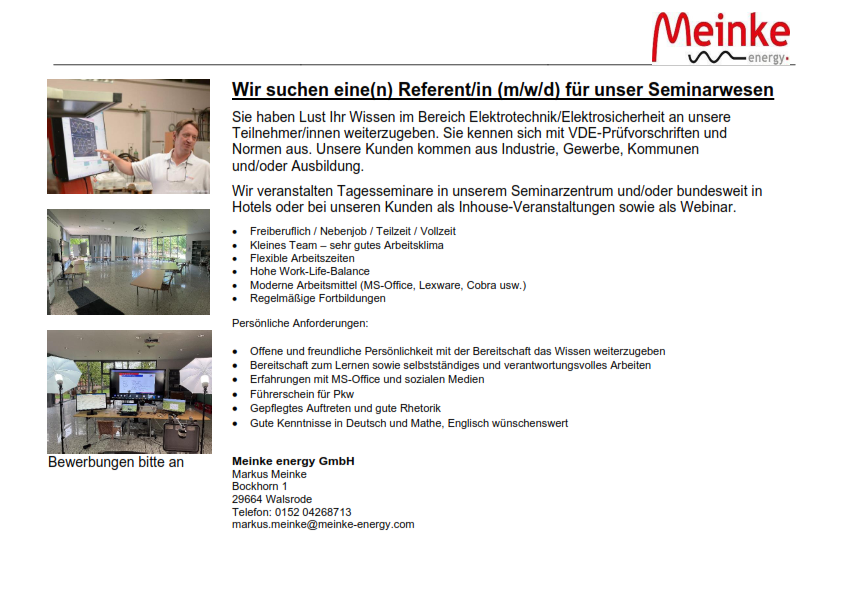 Meinke
energy

Wir suchen eine(n) Referent/in (m/w/d) für unser Seminarwesen

Sie haben Lust Ihr Wissen im Bereich Elektrotechnik/Elektrosicherheit an unsere Teilnehmer/innen weiterzugeben. Sie kennen sich mit VDE-Prüfvorschriften und Normen aus. Unsere Kunden kommen aus Industrie, Gewerbe, Kommunen und/oder Ausbildung.

Wir veranstalten Tagesseminare in unserem Seminarzentrum und/oder bundesweit in Hotels oder bei unseren Kunden als Inhouse-Veranstaltungen sowie als Webinar.

- Freiberuflich / Nebenjob / Teilzeit / Vollzeit
- Kleines Team – sehr gutes Arbeitsklima
- Flexible Arbeitszeiten
- Hohe Work-Life-Balance
- Moderne Arbeitsmittel (MS-Office, Lexware, Cobra usw.)
- Regelmäßige Fortbildungen

Persönliche Anforderungen:

- Offene und freundliche Persönlichkeit mit der Bereitschaft das Wissen weiterzugeben
- Bereitschaft zum Lernen sowie selbstständiges und verantwortungsvolles Arbeiten
- Erfahrungen mit MS-Office und sozialen Medien
- Führerschein für Pkw
- Gepflegtes Auftreten und gute Rhetorik
- Gute Kenntnisse in Deutsch und Mathe, Englisch wünschenswert

Bewerbungen bitte an

Meinke energy GmbH
Markus Meinke
Bockhorn 1
29664 Walsrode
Telefon: 0152 04268713
markus.meinke@meinke-energy.com